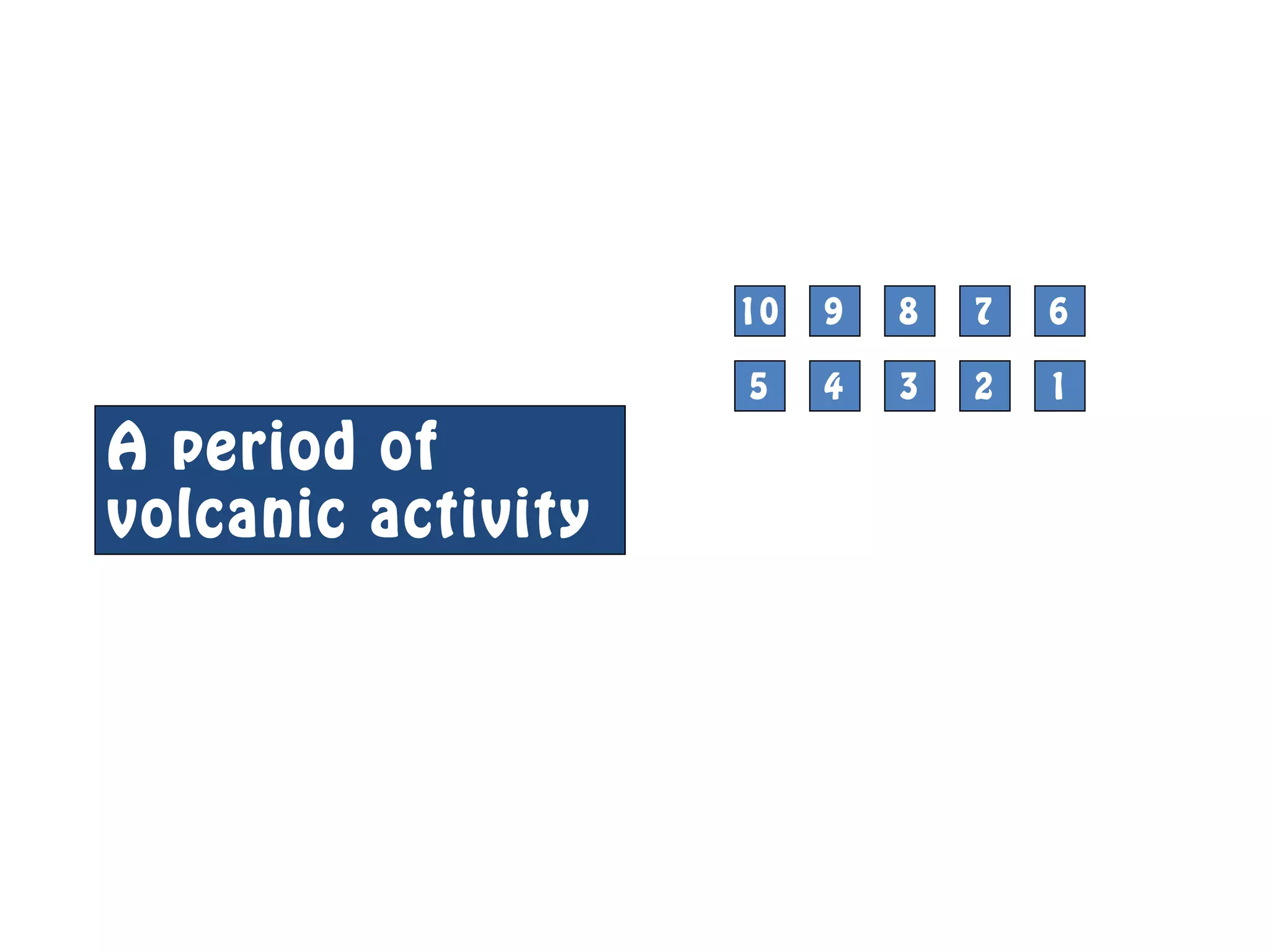 10 9 8 7 6
5 4 3 2 1

A period of volcanic activity